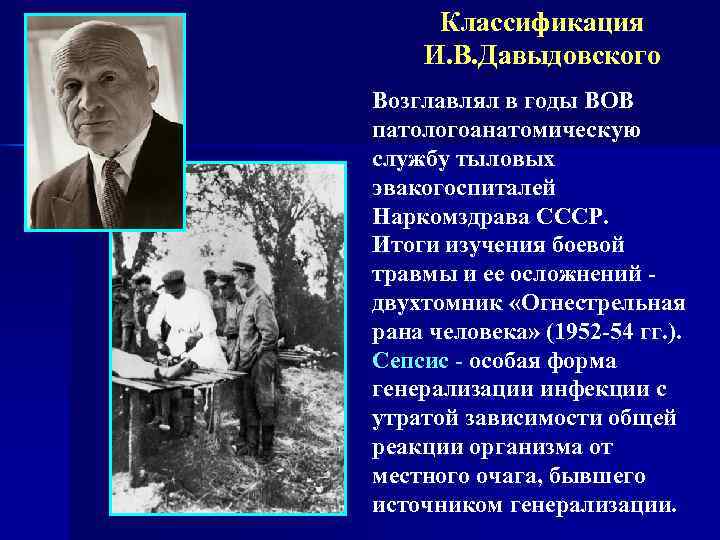 Классификация И.В.Давыдовского

Возглавлял в годы ВОВ патологоанатомическую службу тыловых эвакогоспиталей Наркомздрава СССР. Итоги изучения боевой травмы и ее осложнений - двухтомник «Огнестрельная рана человека» (1952-54 гг.). Сепсис - особая форма генерализации инфекции с утратой зависимости общей реакции организма от местного очага, бывшего источником генерализации.